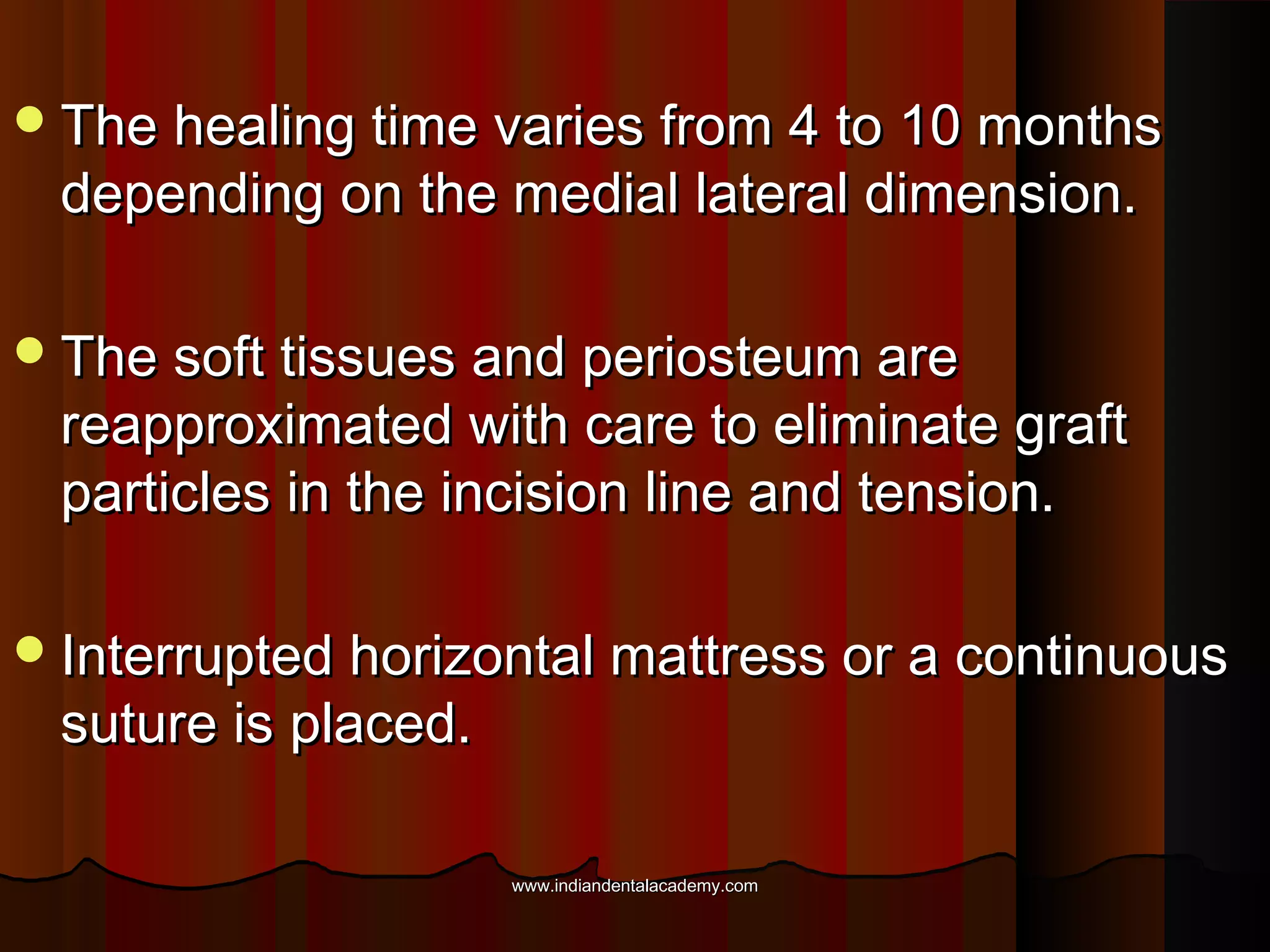 - The healing time varies from 4 to 10 months depending on the medial lateral dimension.

- The soft tissues and periosteum are reapproximated with care to eliminate graft particles in the incision line and tension.

- Interrupted horizontal mattress or a continuous suture is placed.

www.indiandentalacademy.com